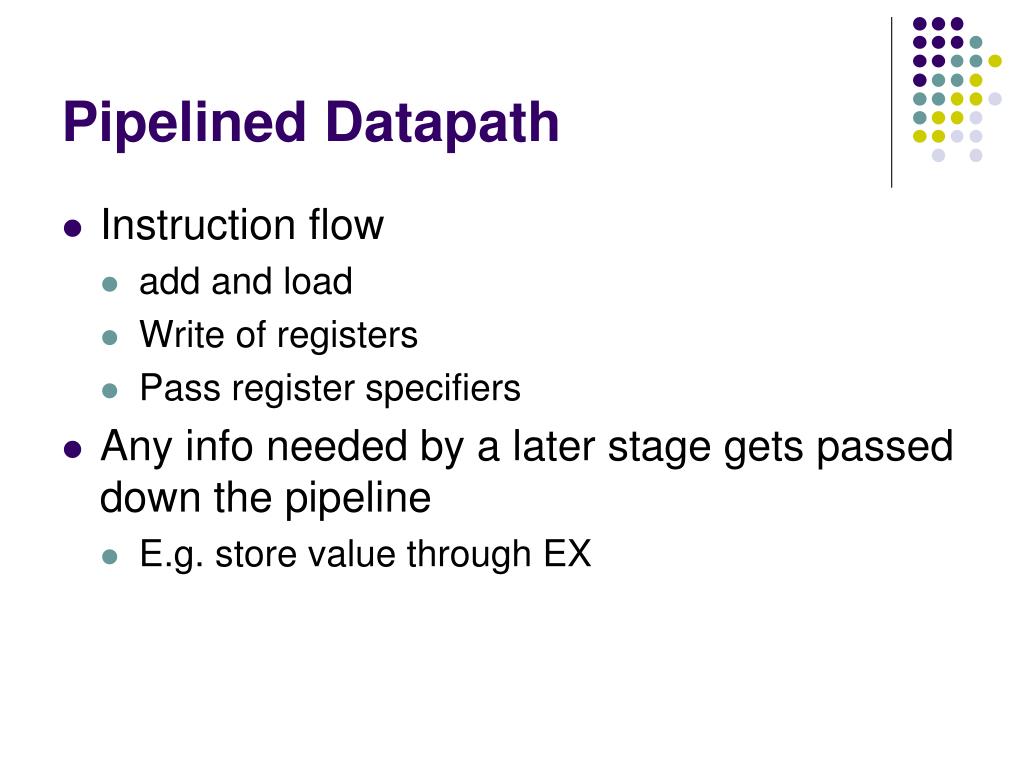 Pipelined Datapath

- Instruction flow
  - add and load
  - Write of registers
  - Pass register specifiers
- Any info needed by a later stage gets passed down the pipeline
  - E.g. store value through EX